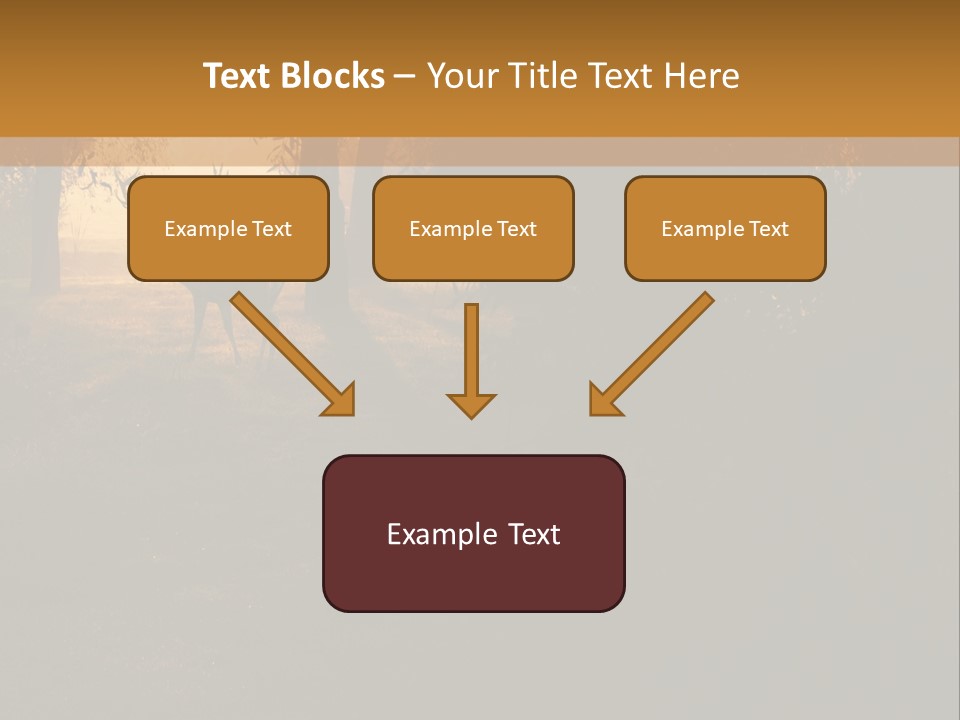 Text Blocks – Your Title Text Here

Example Text

Example Text

Example Text

Example Text